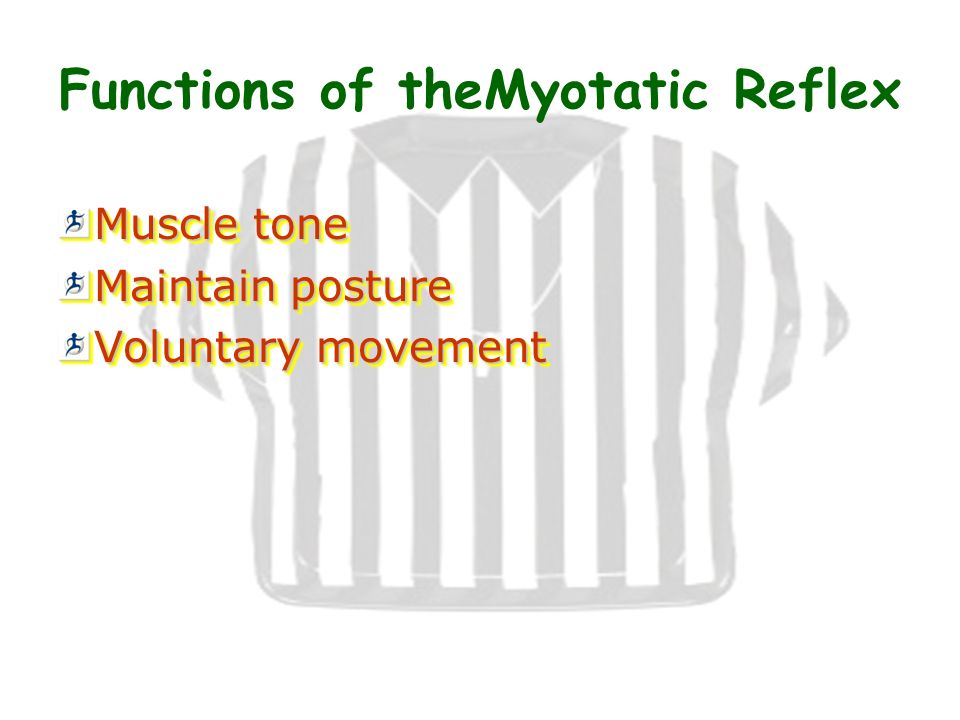 Functions of theMyotatic Reflex

Muscle tone
Maintain posture
Voluntary movement